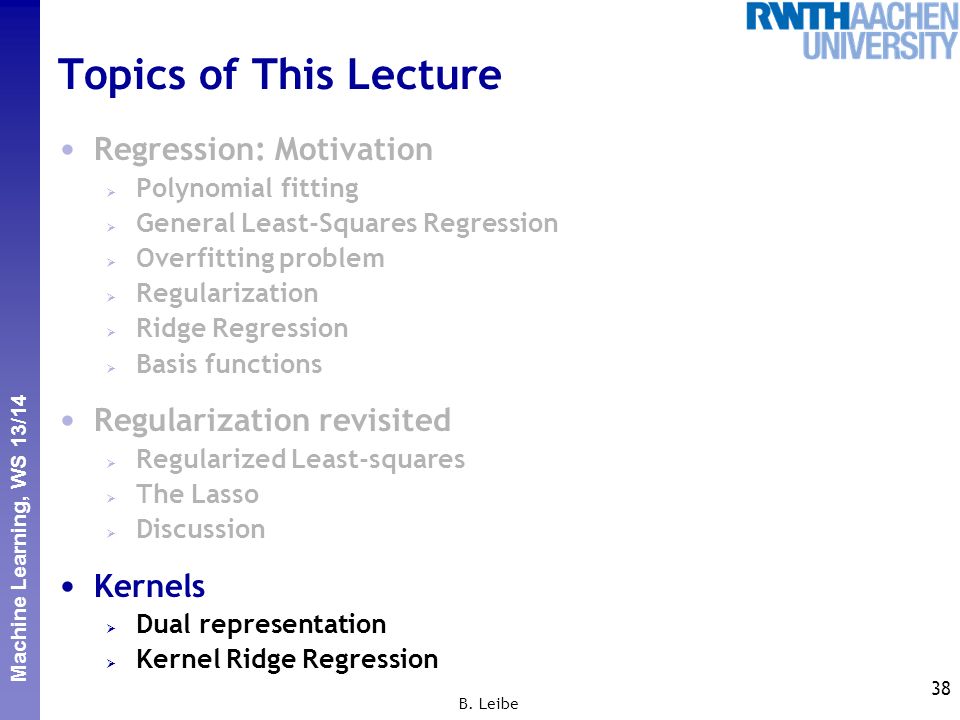 RWTHAACHEN UNIVERSITY

Topics of This Lecture

• Regression: Motivation
  ➢ Polynomial fitting
  ➢ General Least-Squares Regression
  ➢ Overfitting problem
  ➢ Regularization
  ➢ Ridge Regression
  ➢ Basis functions

• Regularization revisited
  ➢ Regularized Least-squares
  ➢ The Lasso
  ➢ Discussion

• Kernels
  ➢ Dual representation
  ➢ Kernel Ridge Regression

Machine Learning, WS 13/14

B. Leibe

38